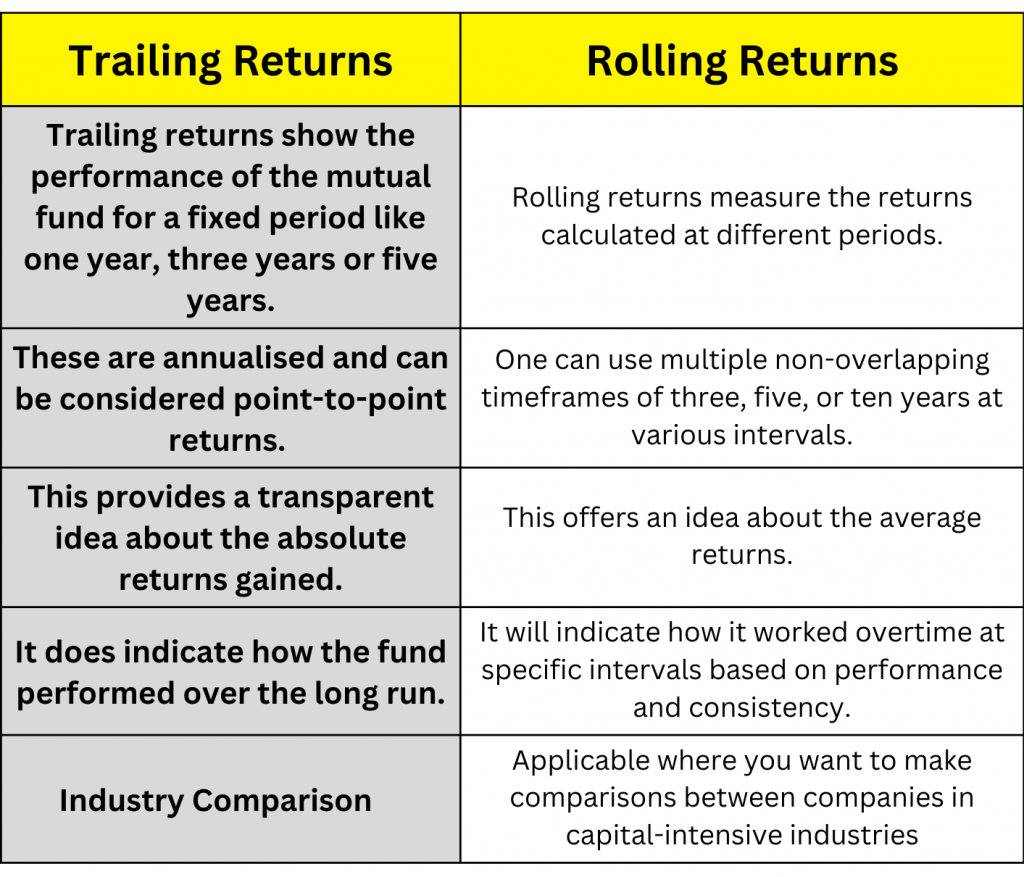 | Trailing Returns | Rolling Returns |
|---|---|
| Trailing returns show the performance of the mutual fund for a fixed period like one year, three years or five years. | Rolling returns measure the returns calculated at different periods. |
| These are annualised and can be considered point-to-point returns. | One can use multiple non-overlapping timeframes of three, five, or ten years at various intervals. |
| This provides a transparent idea about the absolute returns gained. | This offers an idea about the average returns. |
| It does indicate how the fund performed over the long run. | It will indicate how it worked overtime at specific intervals based on performance and consistency. |
| Industry Comparison | Applicable where you want to make comparisons between companies in capital-intensive industries |